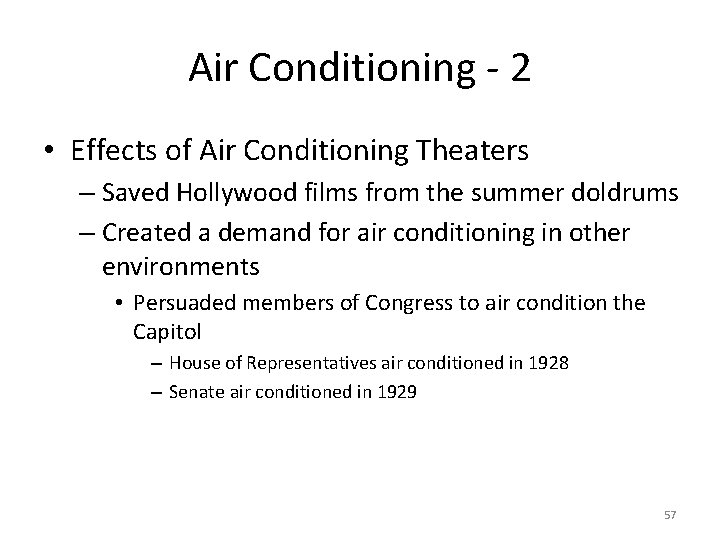 Air Conditioning - 2

• Effects of Air Conditioning Theaters
  – Saved Hollywood films from the summer doldrums
  – Created a demand for air conditioning in other environments
    • Persuaded members of Congress to air condition the Capitol
      – House of Representatives air conditioned in 1928
      – Senate air conditioned in 1929

57